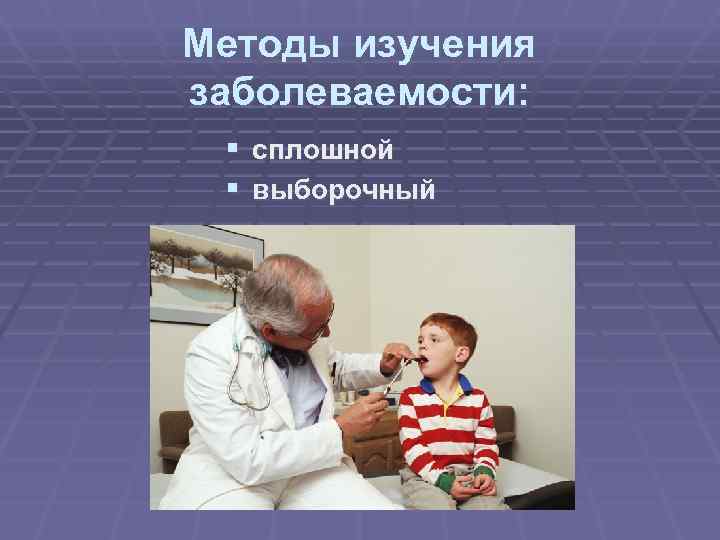 Методы изучения заболеваемости:

▪ сплошной
▪ выборочный